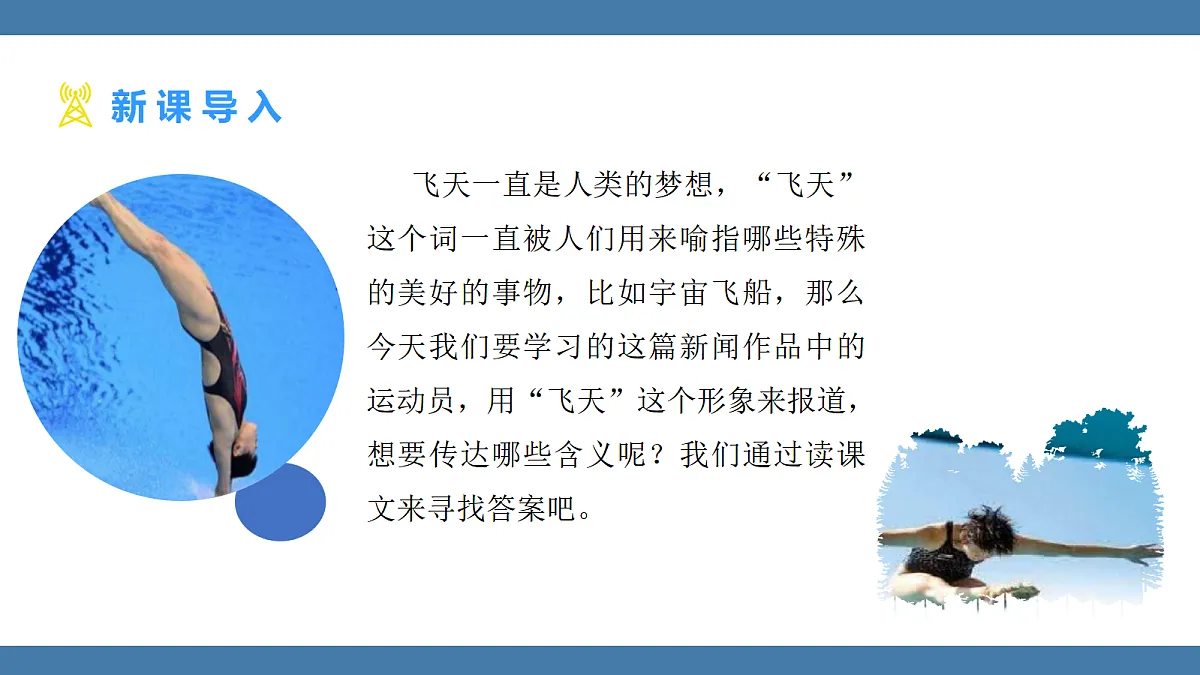 新课导入

飞天一直是人类的梦想，“飞天”这个词一直被人们用来喻指哪些特殊的美好的事物，比如宇宙飞船，那么今天我们要学习的这篇新闻作品中的运动员，用“飞天”这个形象来报道，想要传达哪些含义呢？我们通过读课文来寻找答案吧。